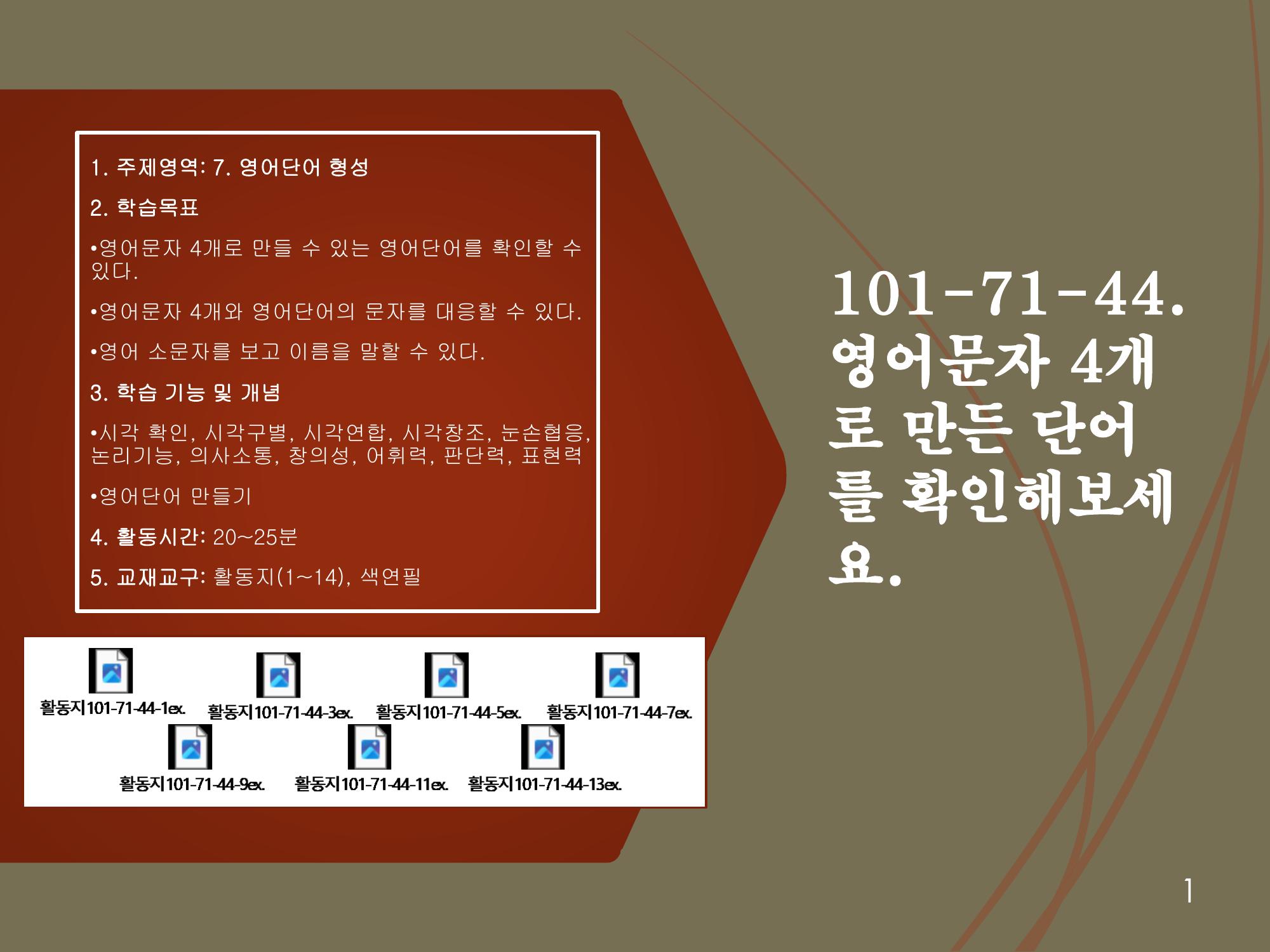 1. 주제영역: 7. 영어단어 형성

2. 학습목표

•영어문자 4개로 만들 수 있는 영어단어를 확인할 수 있다.

•영어문자 4개와 영어단어의 문자를 대응할 수 있다.

•영어 소문자를 보고 이름을 말할 수 있다.

3. 학습 기능 및 개념

•시각 확인, 시각구별, 시각연합, 시각창조, 눈손협응, 논리기능, 의사소통, 창의성, 어휘력, 판단력, 표현력

•영어단어 만들기

4. 활동시간: 20~25분

5. 교재교구: 활동지(1~14), 색연필

활동지101-71-44-1ex. 활동지101-71-44-3ex. 활동지101-71-44-5ex. 활동지101-71-44-7ex. 활동지101-71-44-9ex. 활동지101-71-44-11ex. 활동지101-71-44-13ex.

101-71-44. 영어문자 4개로 만든 단어를 확인해보세요.

1